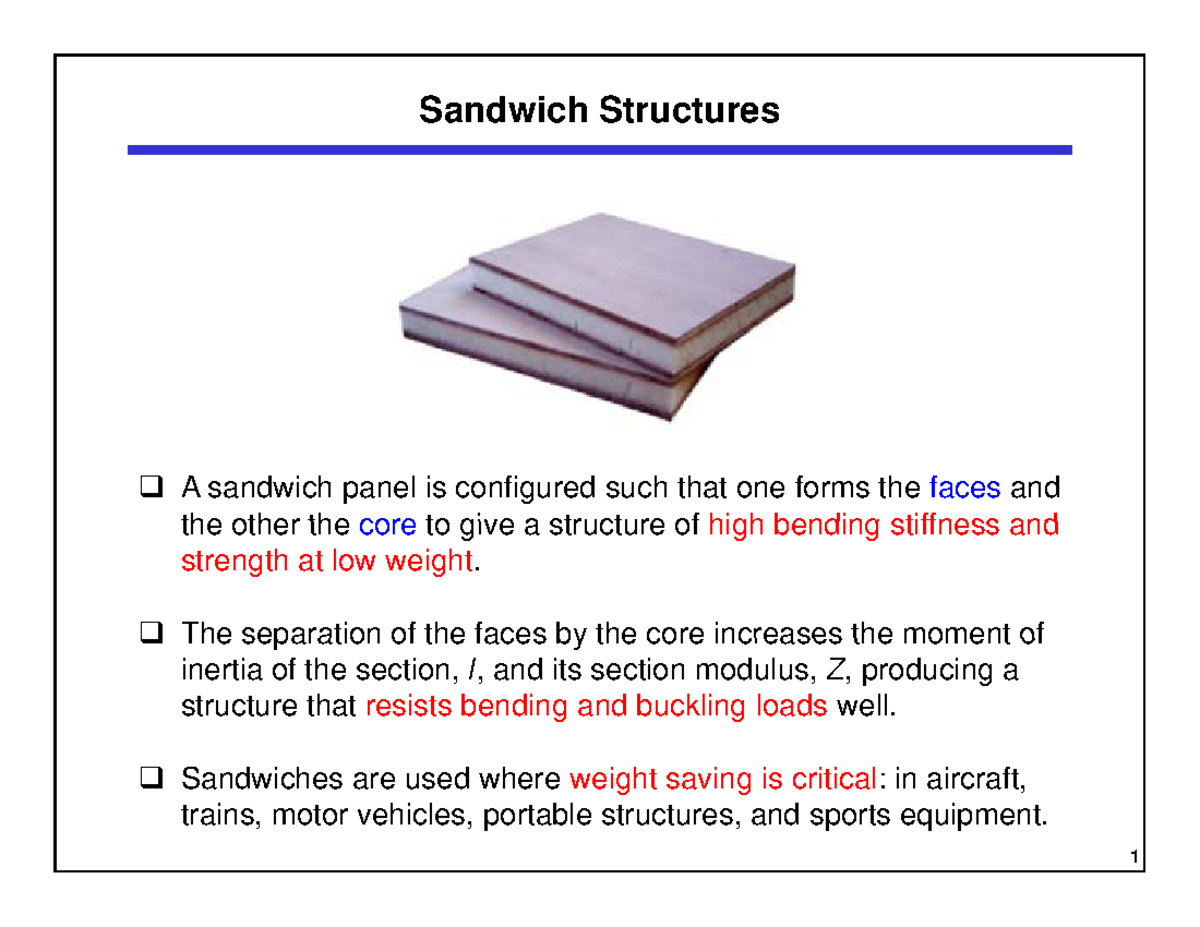 Sandwich Structures

❑ A sandwich panel is configured such that one forms the faces and the other the core to give a structure of high bending stiffness and strength at low weight.

❑ The separation of the faces by the core increases the moment of inertia of the section, $I$, and its section modulus, $Z$, producing a structure that resists bending and buckling loads well.

❑ Sandwiches are used where weight saving is critical: in aircraft, trains, motor vehicles, portable structures, and sports equipment.

1